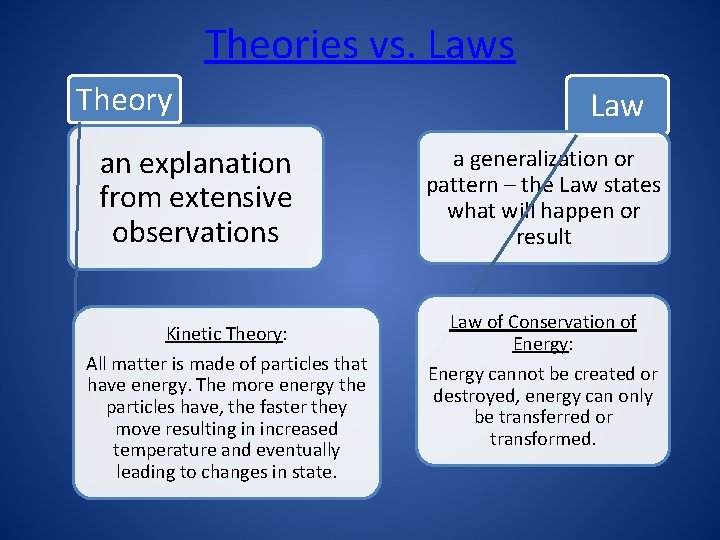 Theories vs. Laws

Theory

an explanation from extensive observations

Kinetic Theory:

All matter is made of particles that have energy. The more energy the particles have, the faster they move resulting in increased temperature and eventually leading to changes in state.

Law

a generalization or pattern – the Law states what will happen or result

Law of Conservation of Energy:

Energy cannot be created or destroyed, energy can only be transferred or transformed.